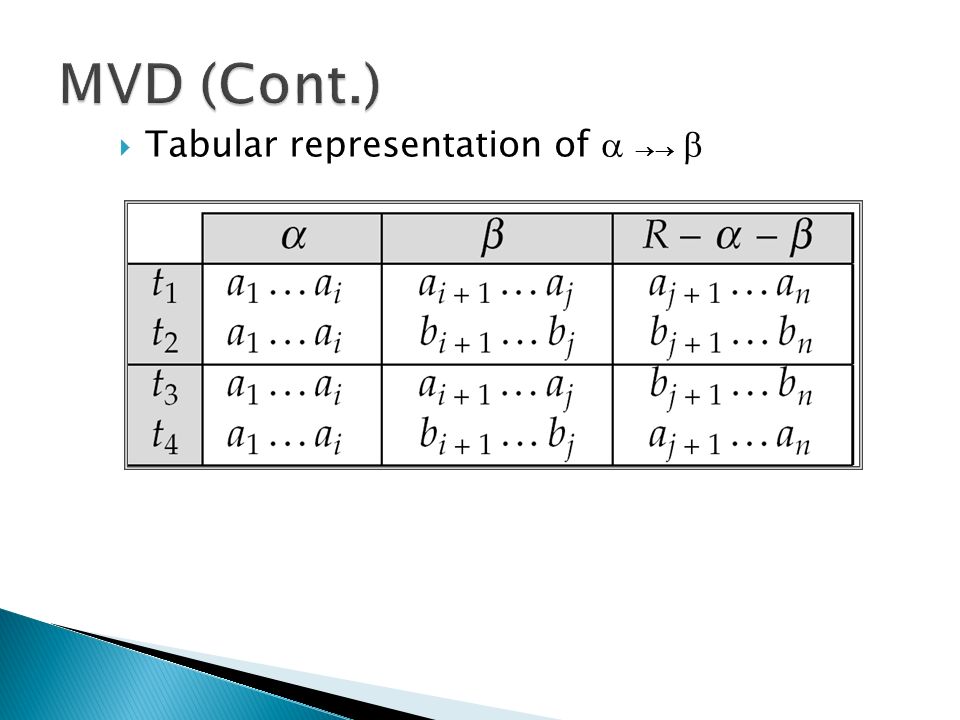 MVD (Cont.)

Tabular representation of $\alpha \rightarrow\rightarrow \beta$

| | $\alpha$ | $\beta$ | $R - \alpha - \beta$ |
|---|---|---|---|
| $t_1$ | $a_1 \ldots a_i$ | $a_{i+1} \ldots a_j$ | $a_{j+1} \ldots a_n$ |
| $t_2$ | $a_1 \ldots a_i$ | $b_{i+1} \ldots b_j$ | $b_{j+1} \ldots b_n$ |
| $t_3$ | $a_1 \ldots a_i$ | $a_{i+1} \ldots a_j$ | $b_{j+1} \ldots b_n$ |
| $t_4$ | $a_1 \ldots a_i$ | $b_{i+1} \ldots b_j$ | $a_{j+1} \ldots a_n$ |